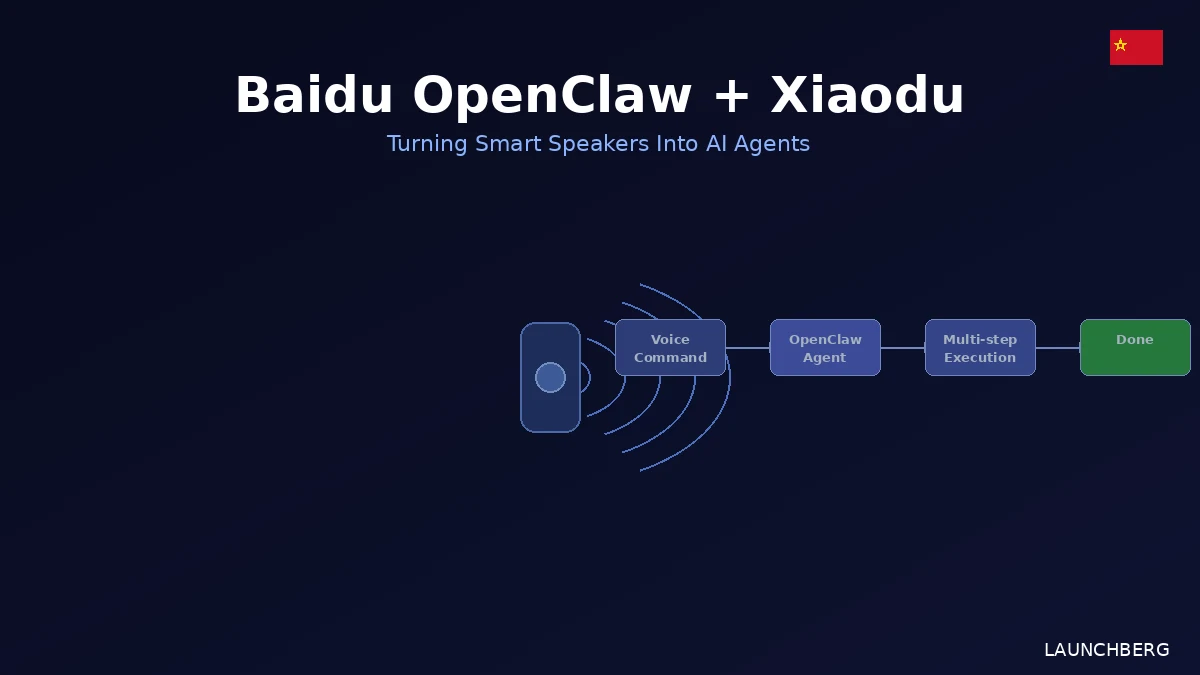 Baidu OpenClaw + Xiaodu

Turning Smart Speakers Into AI Agents

Voice Command

OpenClaw Agent

Multi-step Execution

Done

LAUNCHBERG